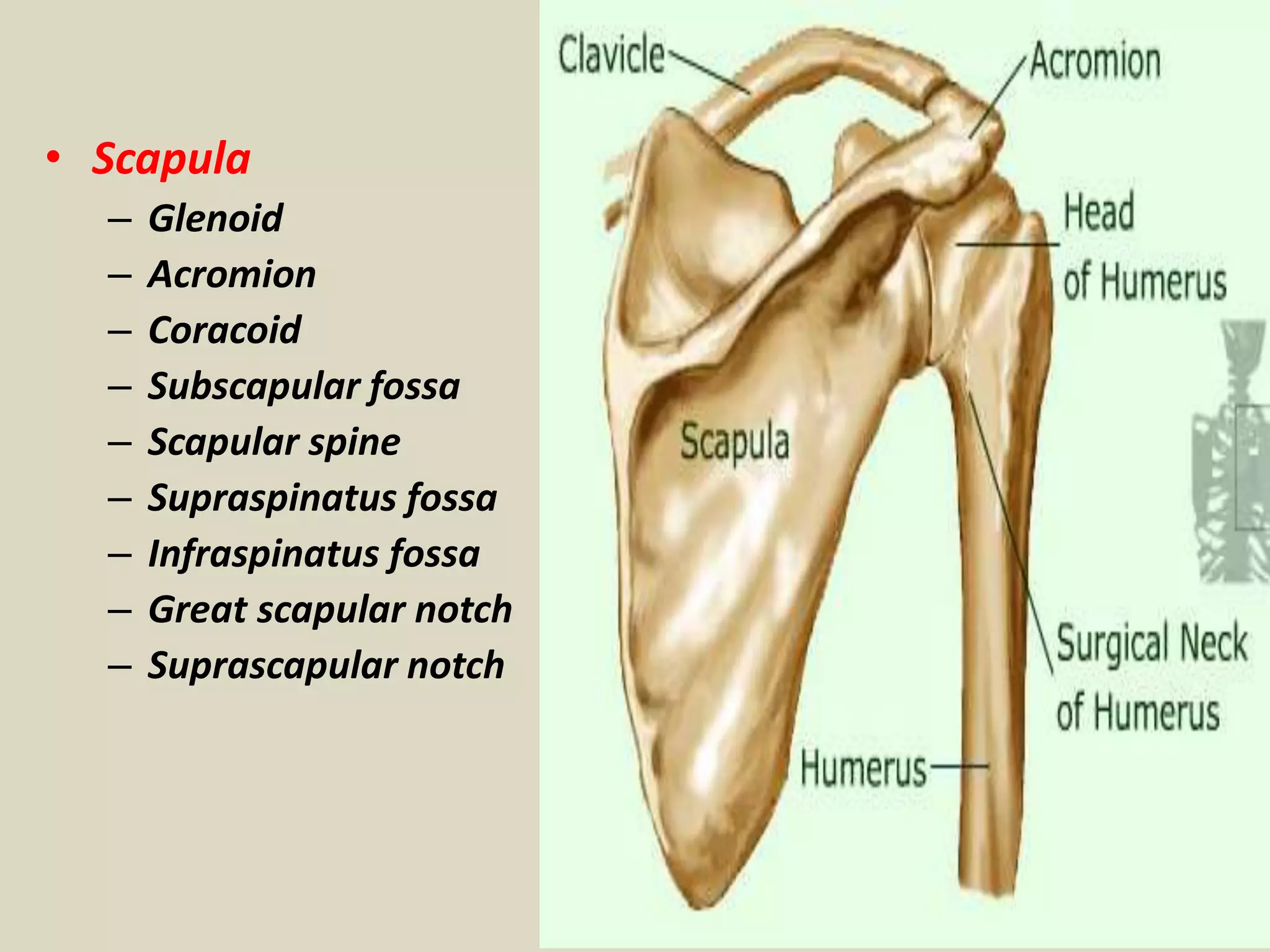 • Scapula
– Glenoid
– Acromion
– Coracoid
– Subscapular fossa
– Scapular spine
– Supraspinatus fossa
– Infraspinatus fossa
– Great scapular notch
– Suprascapular notch

Clavicle
Acromion
Head of Humerus
Scapula
Surgical Neck of Humerus
Humerus